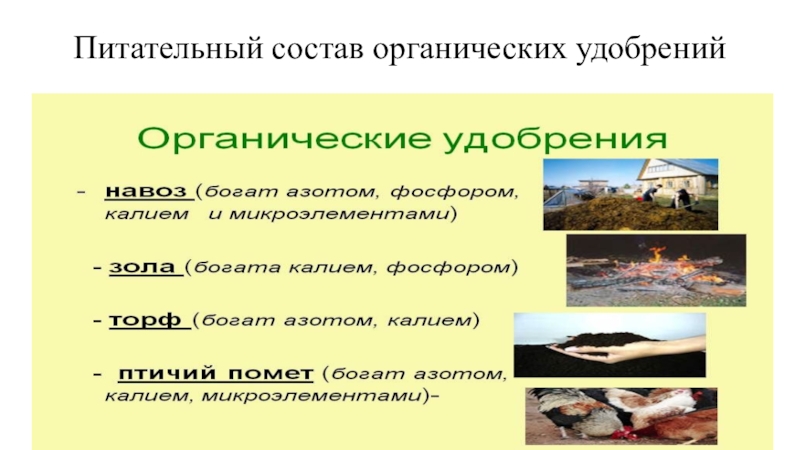 Питательный состав органических удобрений

Органические удобрения

- навоз (богат азотом, фосфором, калием и микроэлементами)

- зола (богата калием, фосфором)

- торф (богат азотом, калием)

- птичий помет (богат азотом, калием, микроэлементами)-